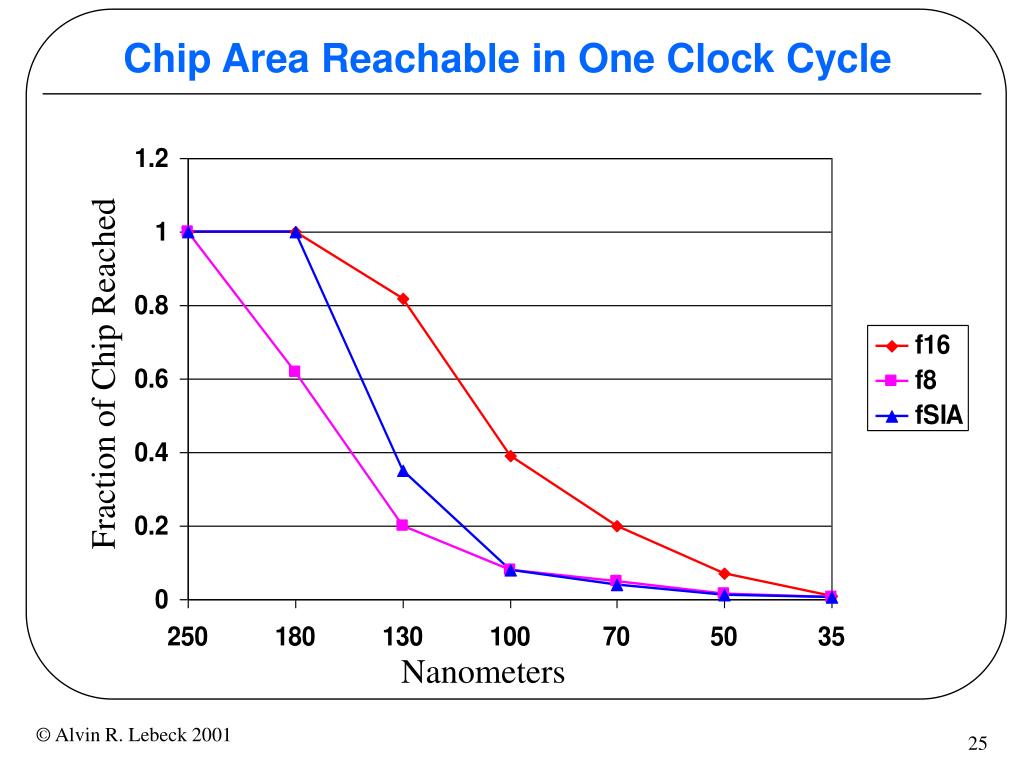 Chip Area Reachable in One Clock Cycle

Fraction of Chip Reached

1.2
1
0.8
0.6
0.4
0.2
0

250 180 130 100 70 50 35

Nanometers

f16
f8
fSIA

© Alvin R. Lebeck 2001

25